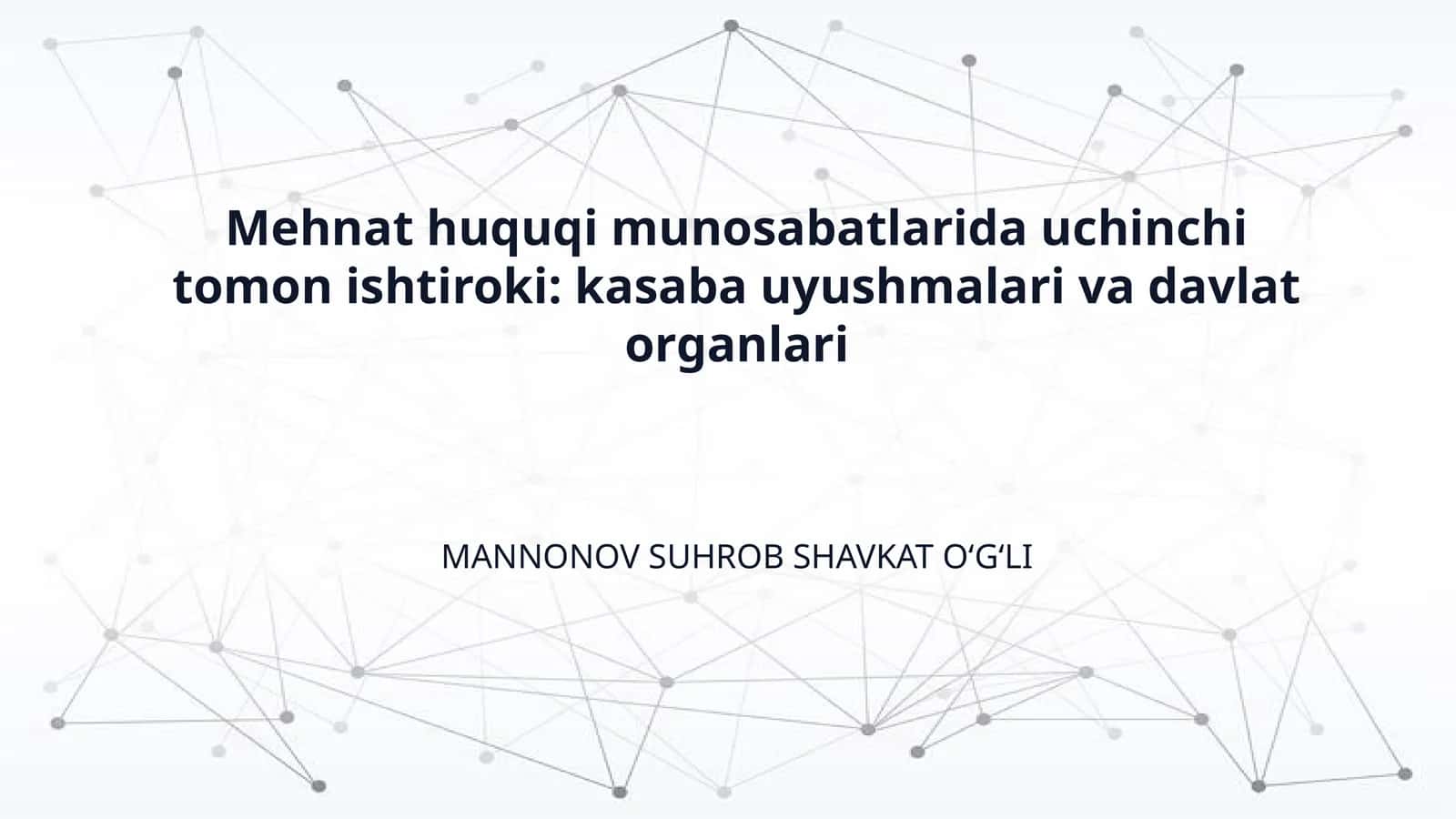 Mehnat huquqi munosabatlarida uchinchi tomon ishtiroki: kasaba uyushmalari va davlat organlari

MANNONOV SUHROB SHAVKAT O‘G‘LI